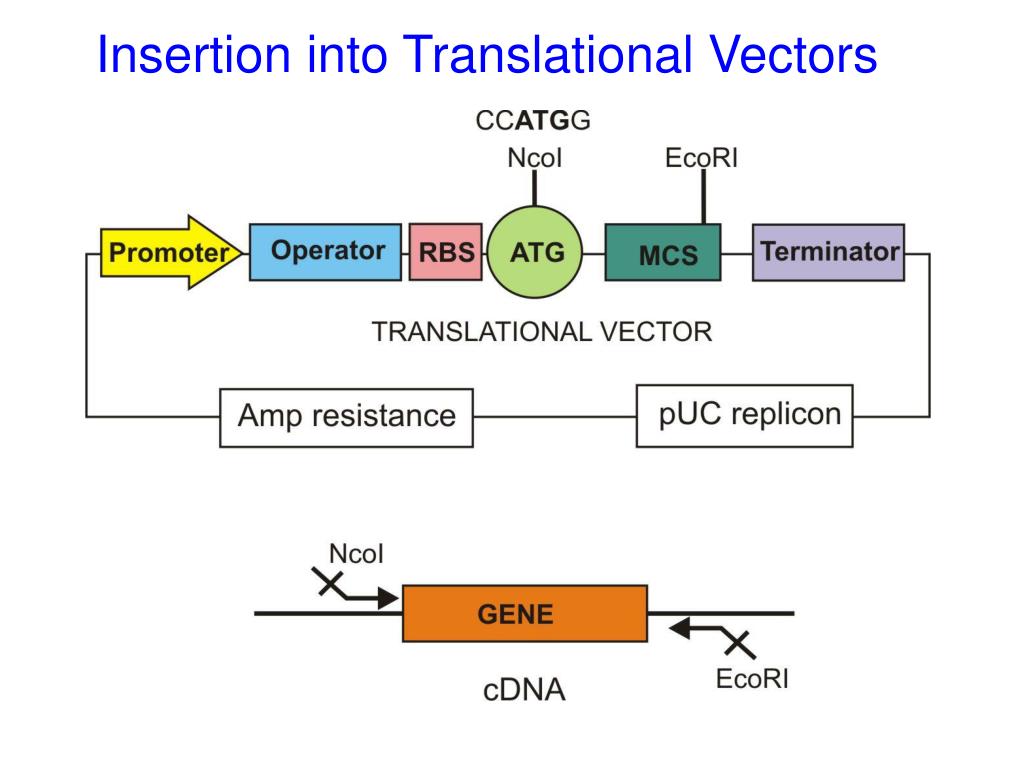 Insertion into Translational Vectors

CCATGG

NcoI

EcoRI

Promoter

Operator

RBS

ATG

MCS

Terminator

TRANSLATIONAL VECTOR

Amp resistance

pUC replicon

NcoI

GENE

EcoRI

cDNA